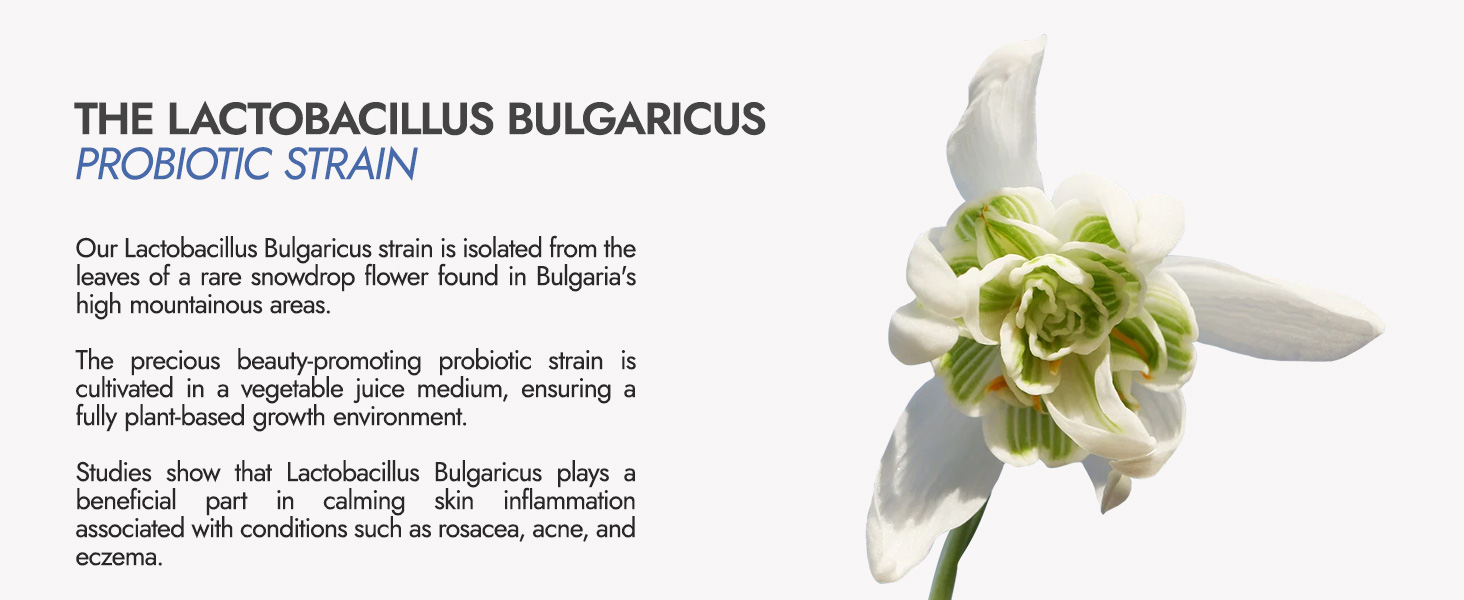 THE LACTOBACILLUS BULGARICUS
PROBIOTIC STRAIN

Our Lactobacillus Bulgaricus strain is isolated from the leaves of a rare snowdrop flower found in Bulgaria's high mountainous areas.

The precious beauty-promoting probiotic strain is cultivated in a vegetable juice medium, ensuring a fully plant-based growth environment.

Studies show that Lactobacillus Bulgaricus plays a beneficial part in calming skin inflammation associated with conditions such as rosacea, acne, and eczema.